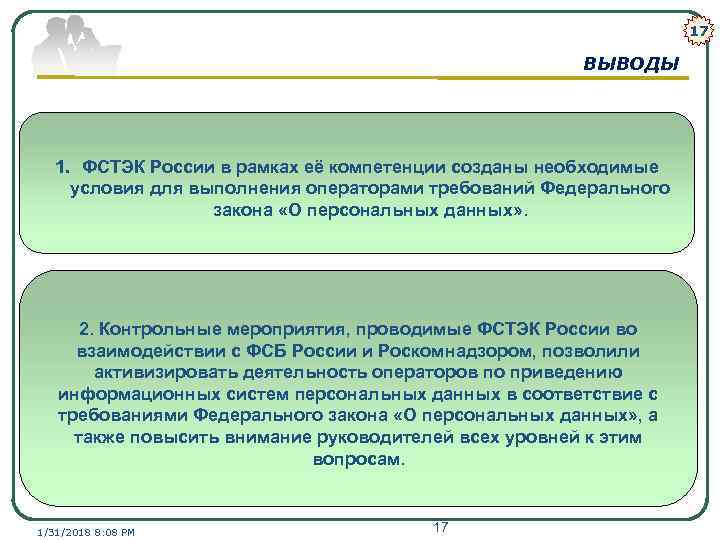 17

ВЫВОДЫ

1. ФСТЭК России в рамках её компетенции созданы необходимые условия для выполнения операторами требований Федерального закона «О персональных данных».

2. Контрольные мероприятия, проводимые ФСТЭК России во взаимодействии с ФСБ России и Роскомнадзором, позволили активизировать деятельность операторов по приведению информационных систем персональных данных в соответствие с требованиями Федерального закона «О персональных данных», а также повысить внимание руководителей всех уровней к этим вопросам.

1/31/2018 8:08 PM

17